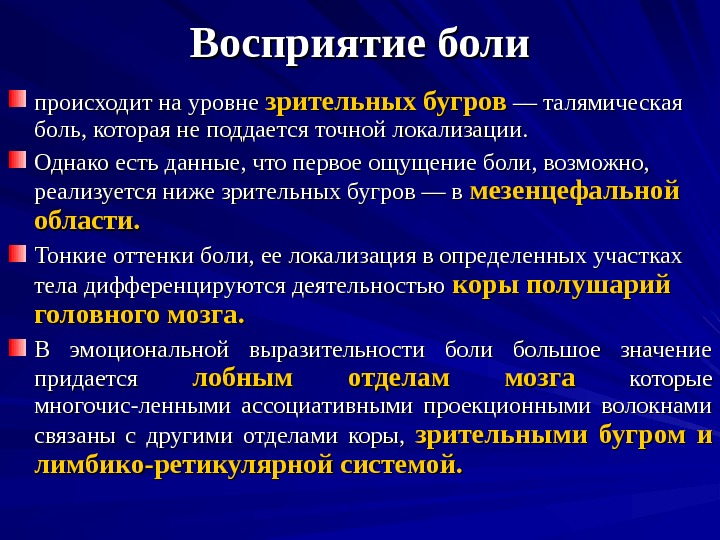 Восприятие боли

происходит на уровне зрительных бугров — талямическая боль, которая не поддается точной локализации.

Однако есть данные, что первое ощущение боли, возможно, реализуется ниже зрительных бугров — в мезенцефальной области.

Тонкие оттенки боли, ее локализация в определенных участках тела дифференцируются деятельностью коры полушарий головного мозга.

В эмоциональной выразительности боли большое значение придается лобным отделам мозга которые многочис-ленными ассоциативными проекционными волокнами связаны с другими отделами коры, зрительными бугром и лимбико-ретикулярной системой.